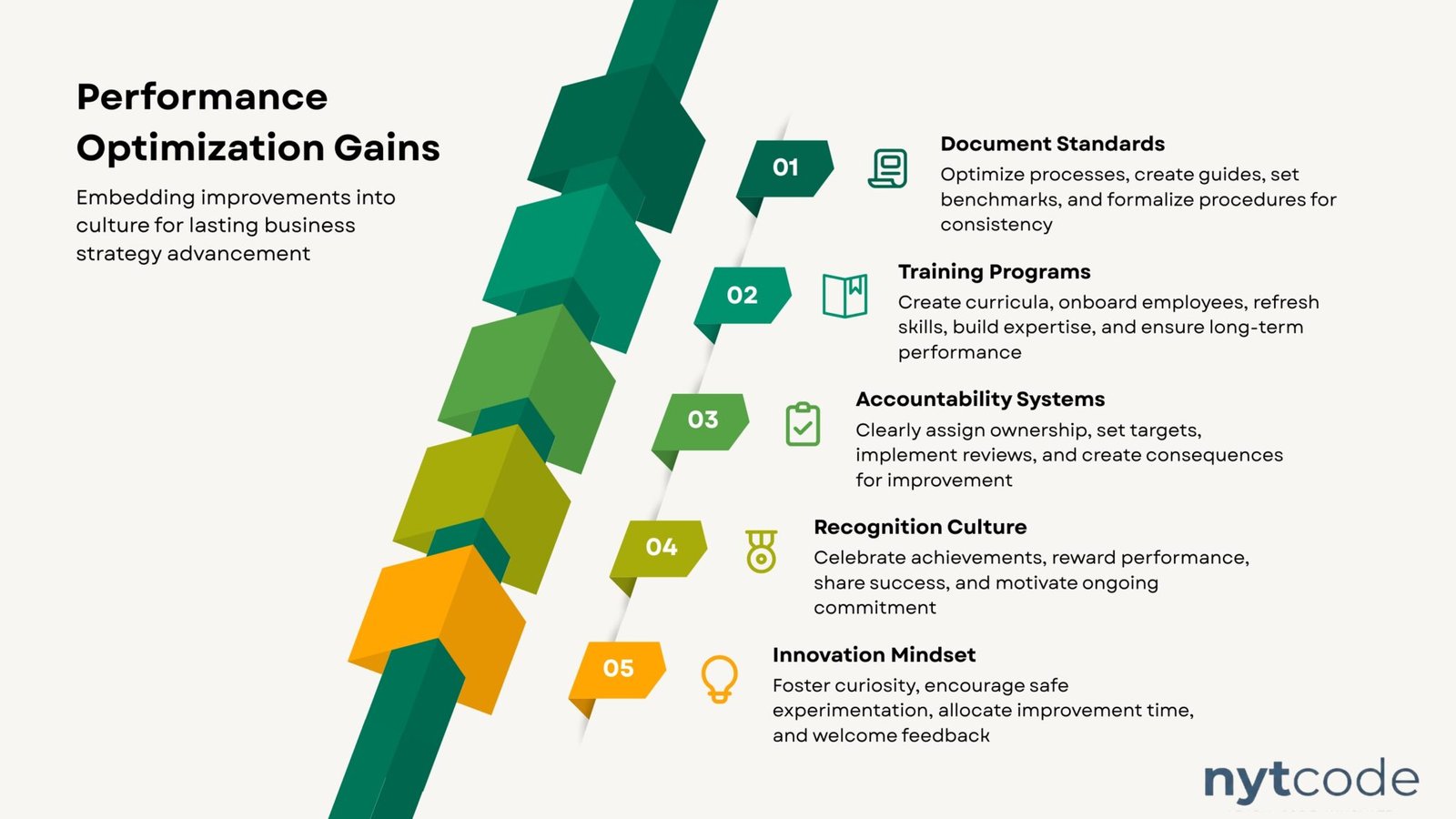 Performance Optimization Gains

Embedding improvements into culture for lasting business strategy advancement

01

Document Standards

Optimize processes, create guides, set benchmarks, and formalize procedures for consistency

02

Training Programs

Create curricula, onboard employees, refresh skills, build expertise, and ensure long-term performance

03

Accountability Systems

Clearly assign ownership, set targets, implement reviews, and create consequences for improvement

04

Recognition Culture

Celebrate achievements, reward performance, share success, and motivate ongoing commitment

05

Innovation Mindset

Foster curiosity, encourage safe experimentation, allocate improvement time, and welcome feedback

nytcode